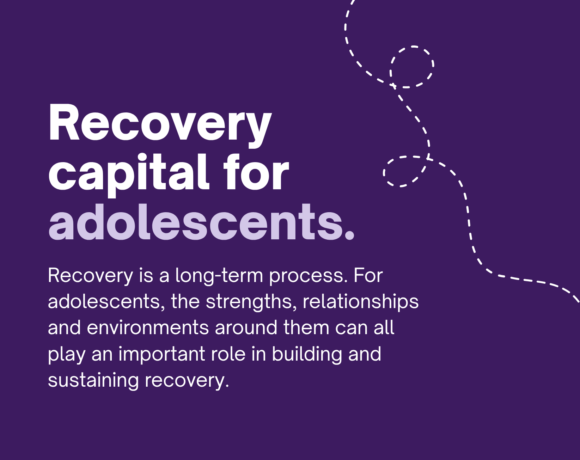 Recovery capital for adolescents.

Recovery is a long-term process. For adolescents, the strengths, relationships and environments around them can all play an important role in building and sustaining recovery.